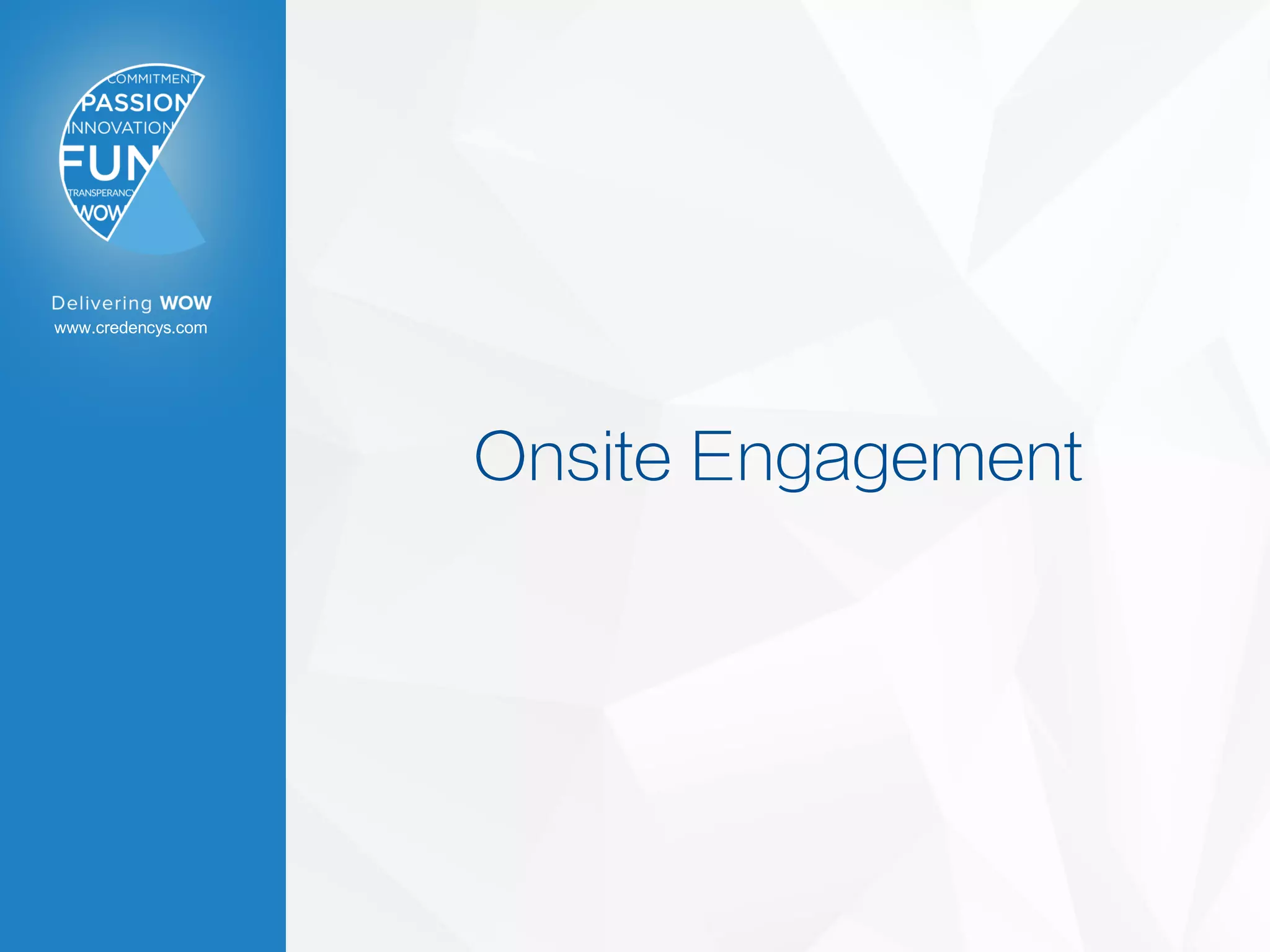 COMMITMENT
PASSION
INNOVATION
FUN
TRANSPERANCY
WOW

Delivering WOW
www.credencys.com

Onsite Engagement